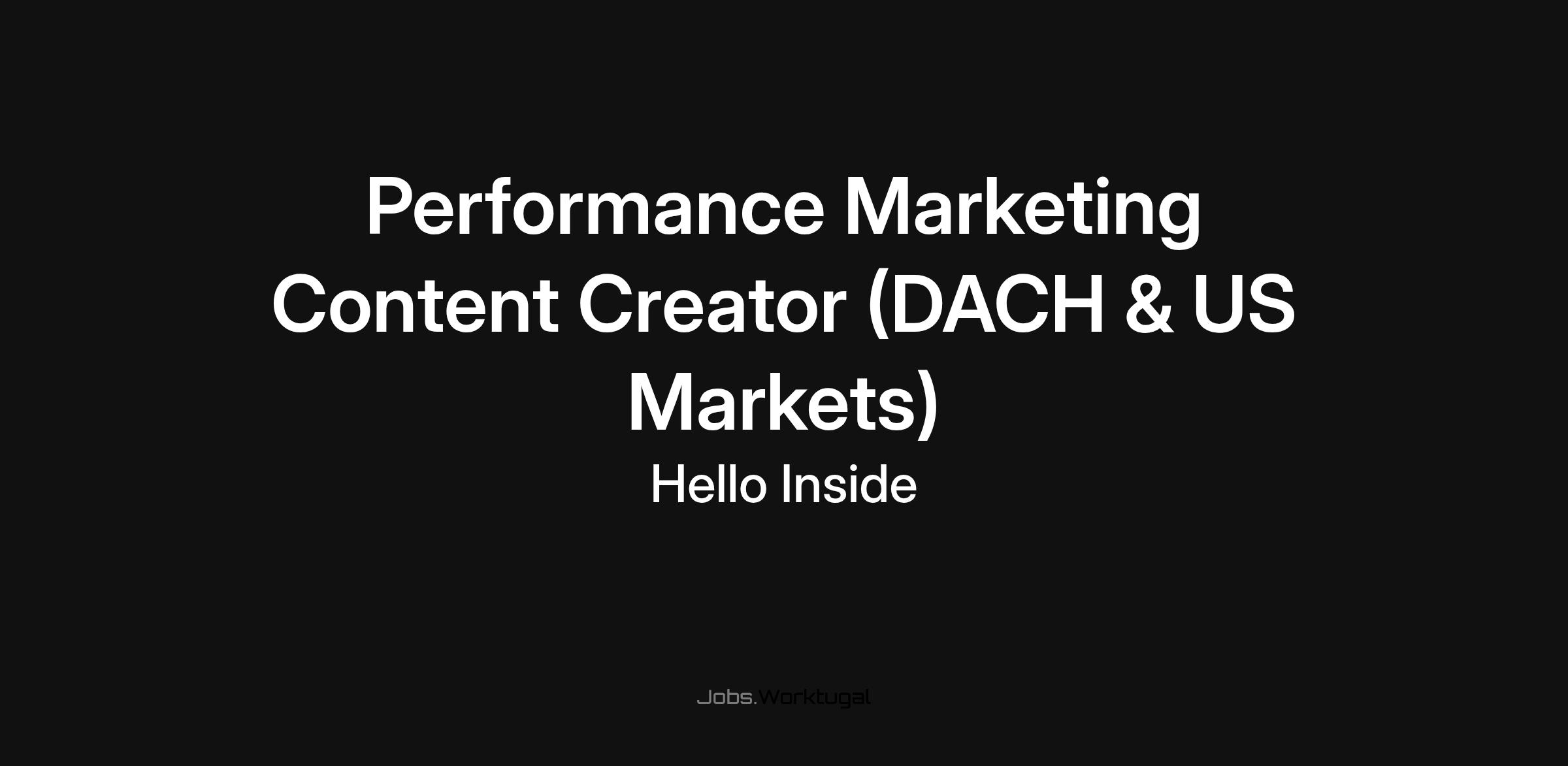 Performance Marketing Content Creator (DACH & US Markets)

Hello Inside

Jobs.Worktugal